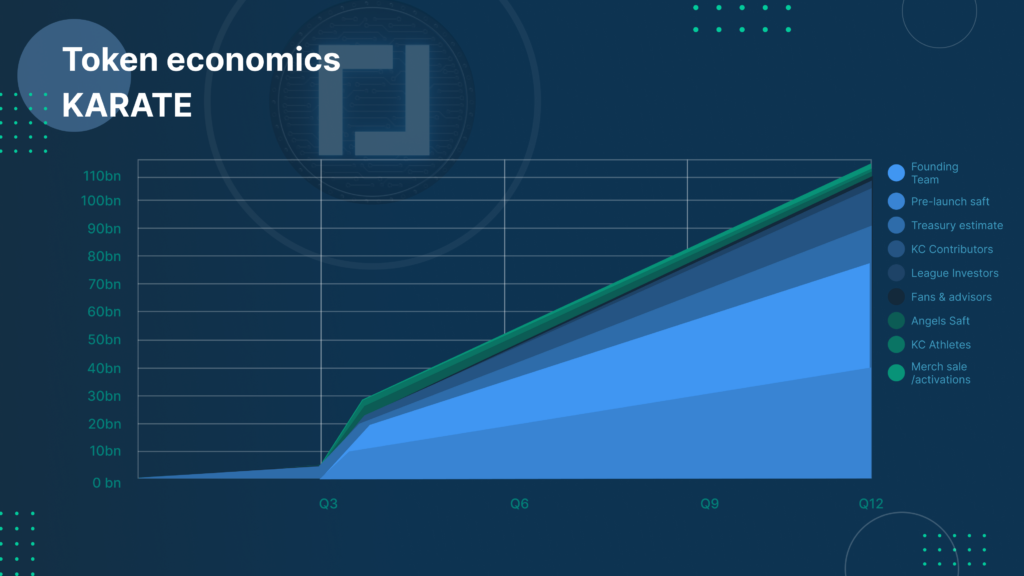 Token economics
KARATE

110bn
100bn
90bn
80bn
70bn
60bn
50bn
40bn
30bn
20bn
10bn
0 bn

Q3
Q6
Q9
Q12

Founding Team
Pre-launch saft
Treasury estimate
KC Contributors
League Investors
Fans & advisors
Angels Saft
KC Athletes
Merch sale /activations